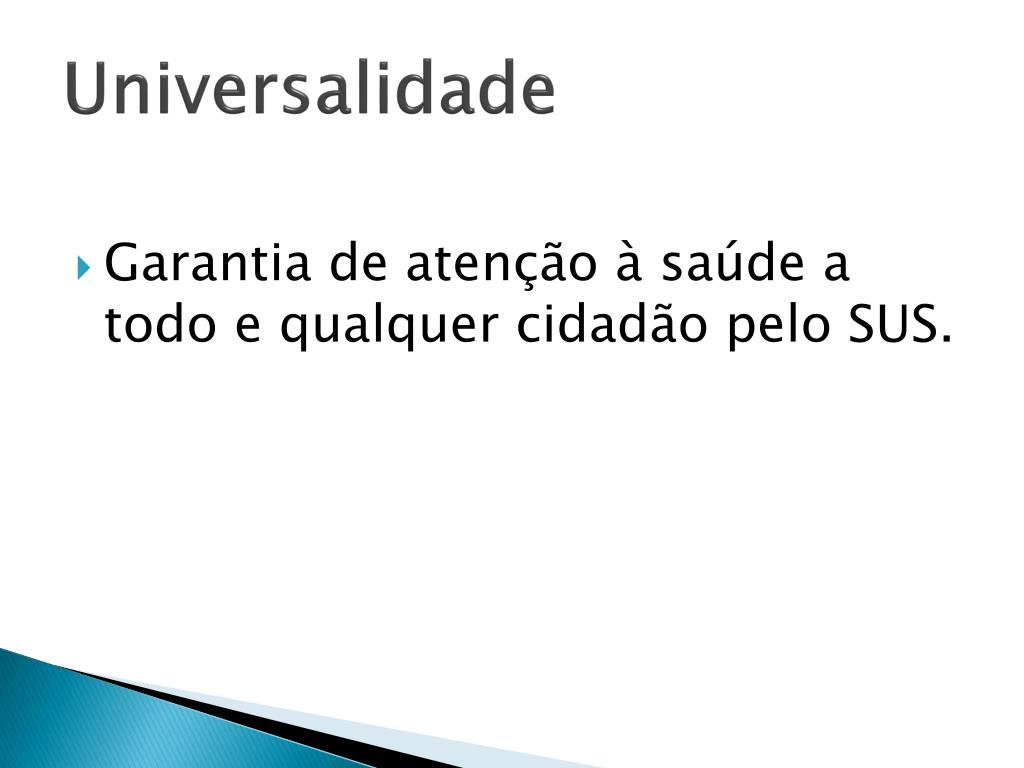 Universalidade

Garantia de atenção à saúde a todo e qualquer cidadão pelo SUS.